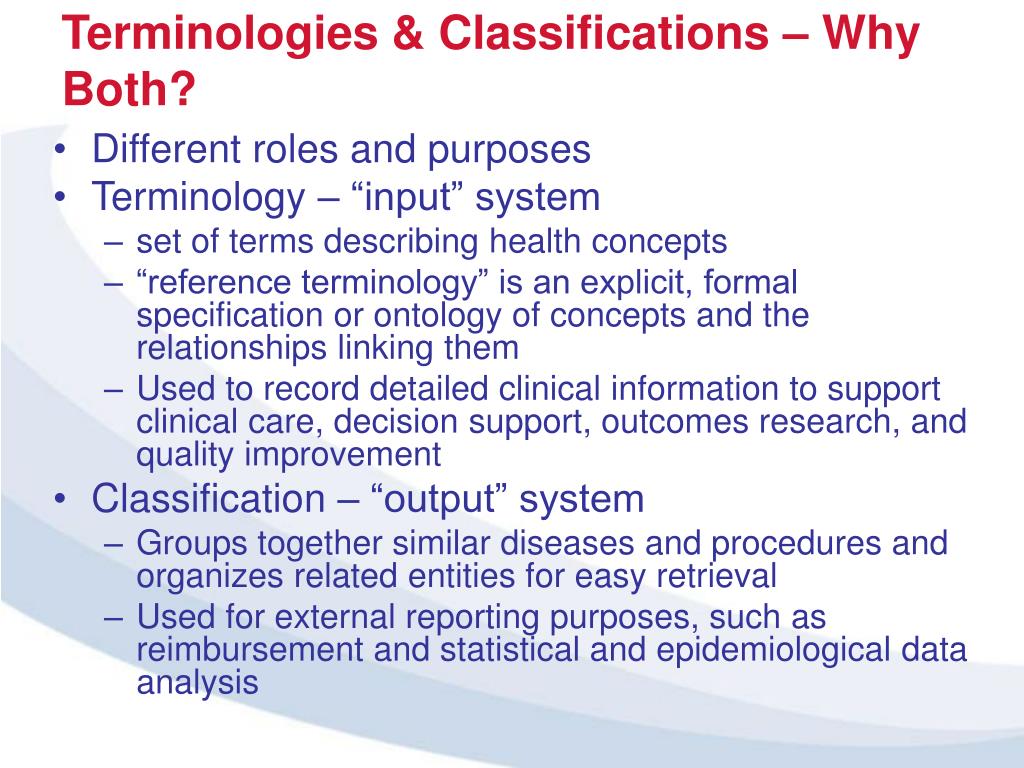 Terminologies & Classifications – Why Both?

• Different roles and purposes
• Terminology – “input” system
 – set of terms describing health concepts
 – “reference terminology” is an explicit, formal specification or ontology of concepts and the relationships linking them
 – Used to record detailed clinical information to support clinical care, decision support, outcomes research, and quality improvement
• Classification – “output” system
 – Groups together similar diseases and procedures and organizes related entities for easy retrieval
 – Used for external reporting purposes, such as reimbursement and statistical and epidemiological data analysis